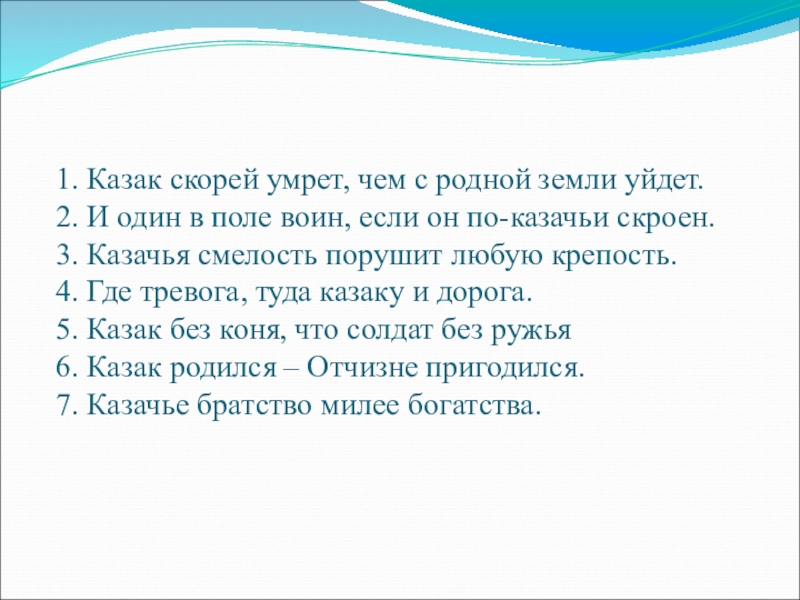 1. Казак скорей умрет, чем с родной земли уйдет.
2. И один в поле воин, если он по-казачьи скроен.
3. Казачья смелость порушит любую крепость.
4. Где тревога, туда казаку и дорога.
5. Казак без коня, что солдат без ружья
6. Казак родился – Отчизне пригодился.
7. Казачье братство милее богатства.